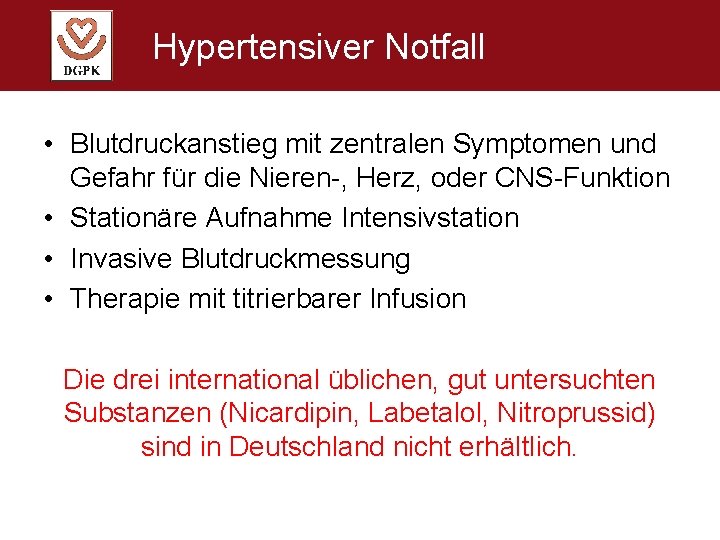 DGPK

Hypertensiver Notfall

• Blutdruckanstieg mit zentralen Symptomen und Gefahr für die Nieren-, Herz, oder CNS-Funktion
• Stationäre Aufnahme Intensivstation
• Invasive Blutdruckmessung
• Therapie mit titrierbarer Infusion

Die drei international üblichen, gut untersuchten Substanzen (Nicardipin, Labetalol, Nitroprussid) sind in Deutschland nicht erhältlich.